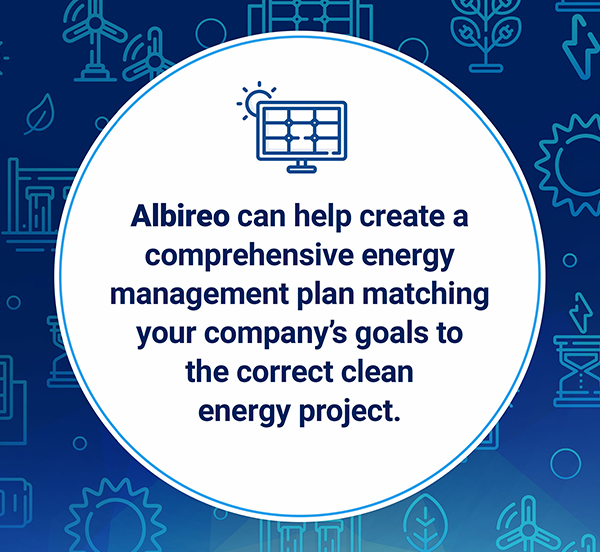 Albireo can help create a comprehensive energy management plan matching your company's goals to the correct clean energy project.